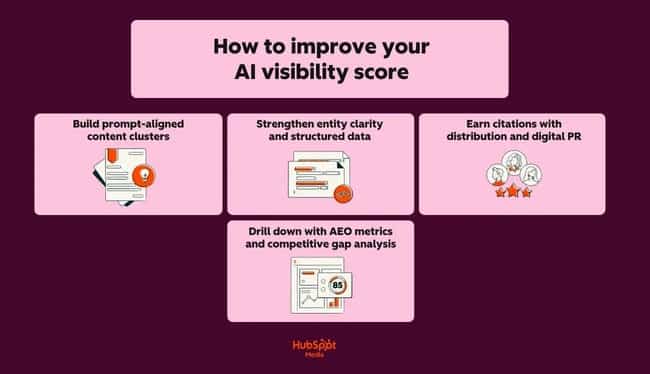 How to improve your AI visibility score

Build prompt-aligned content clusters

Strengthen entity clarity and structured data

Earn citations with distribution and digital PR

Drill down with AEO metrics and competitive gap analysis

85

HubSpot Media